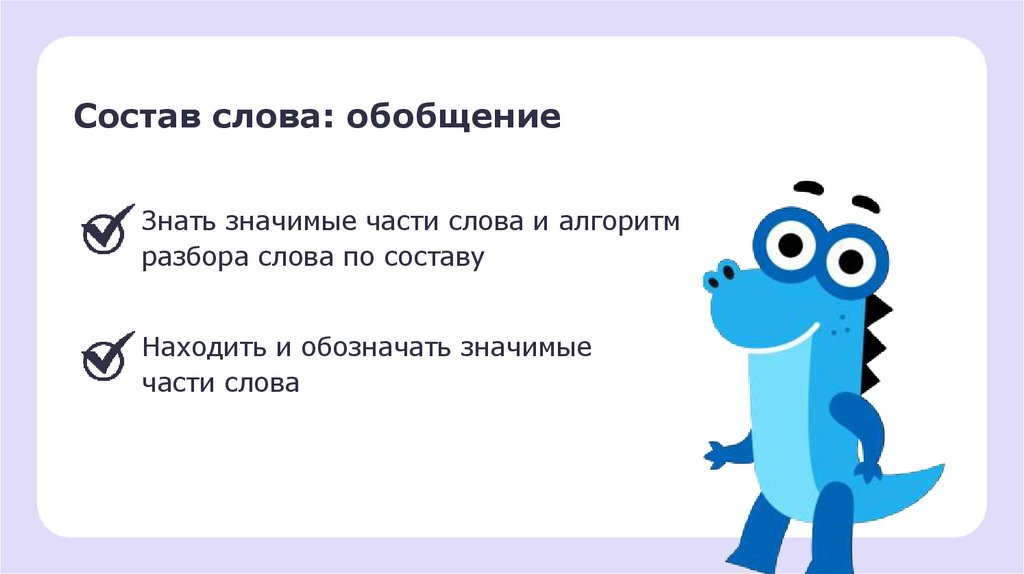 Состав слова: обобщение

Знать значимые части слова и алгоритм разбора слова по составу

Находить и обозначать значимые части слова